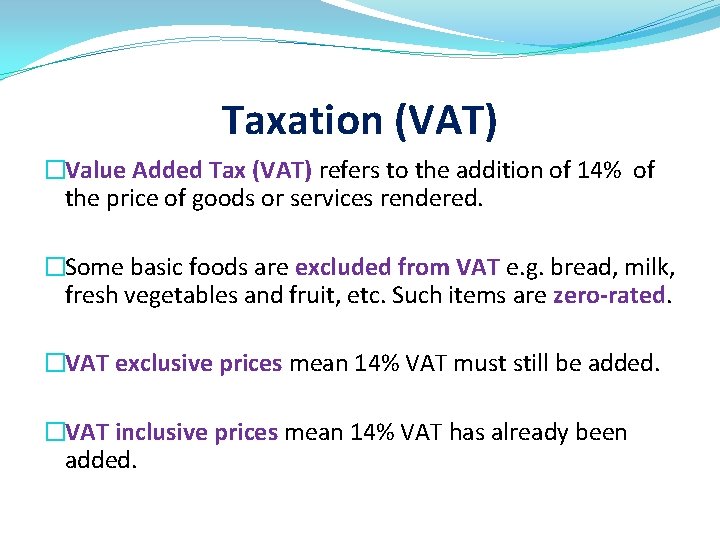 Taxation (VAT)

□Value Added Tax (VAT) refers to the addition of 14% of the price of goods or services rendered.

□Some basic foods are excluded from VAT e.g. bread, milk, fresh vegetables and fruit, etc. Such items are zero-rated.

□VAT exclusive prices mean 14% VAT must still be added.

□VAT inclusive prices mean 14% VAT has already been added.